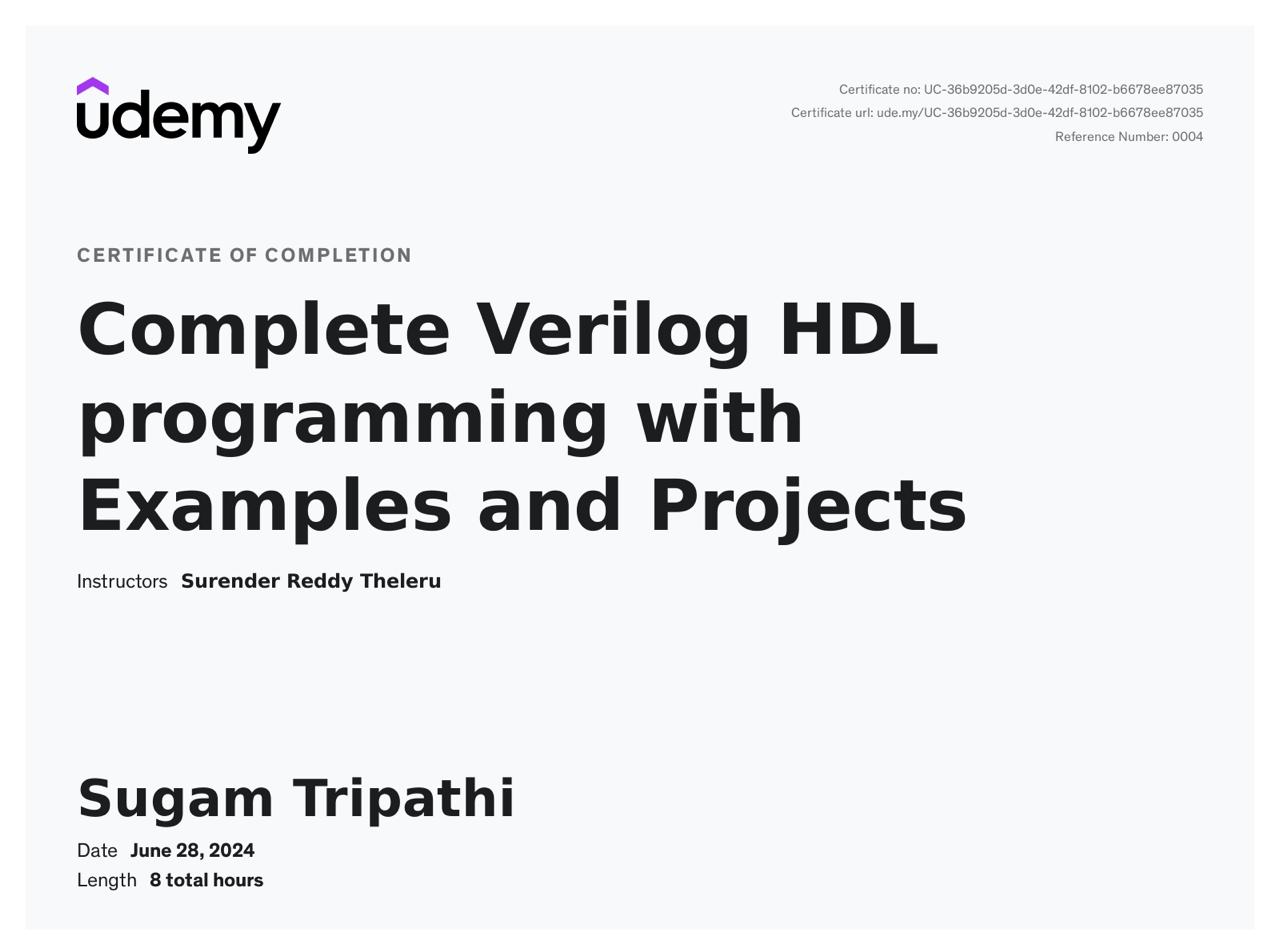 udemy

Certificate no: UC-36b9205d-3d0e-42df-8102-b6678ee87035
Certificate url: ude.my/UC-36b9205d-3d0e-42df-8102-b6678ee87035
Reference Number: 0004

CERTIFICATE OF COMPLETION

Complete Verilog HDL programming with Examples and Projects

Instructors Surender Reddy Theleru

Sugam Tripathi

Date June 28, 2024
Length 8 total hours